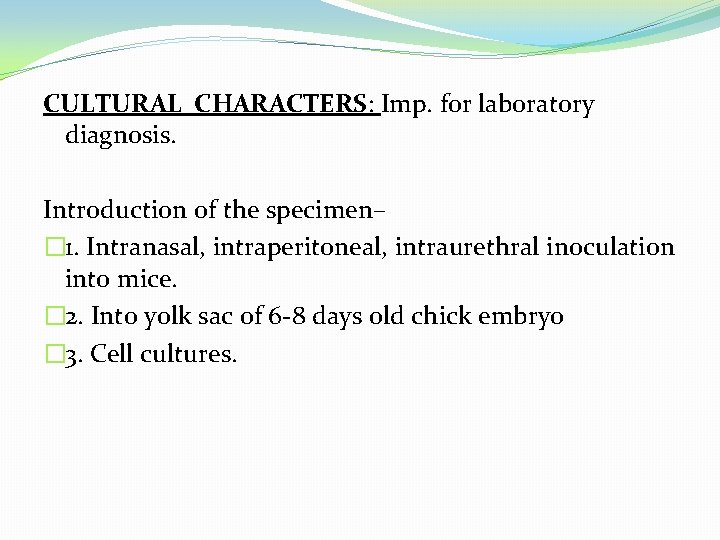 CULTURAL CHARACTERS: Imp. for laboratory diagnosis.

Introduction of the specimen–

□1. Intranasal, intraperitoneal, intraurethral inoculation into mice.

□2. Into yolk sac of 6-8 days old chick embryo

□3. Cell cultures.